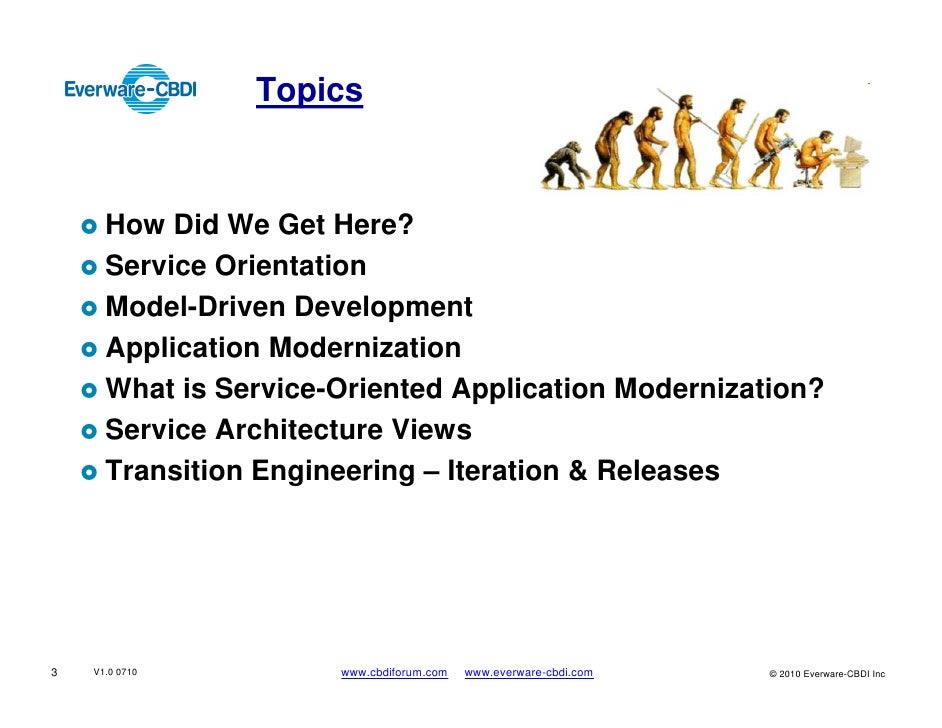 Everware-CBDI

Topics

- How Did We Get Here?
- Service Orientation
- Model-Driven Development
- Application Modernization
- What is Service-Oriented Application Modernization?
- Service Architecture Views
- Transition Engineering – Iteration & Releases

3 V1.0 0710 www.cbdiforum.com www.everware-cbdi.com © 2010 Everware-CBDI Inc